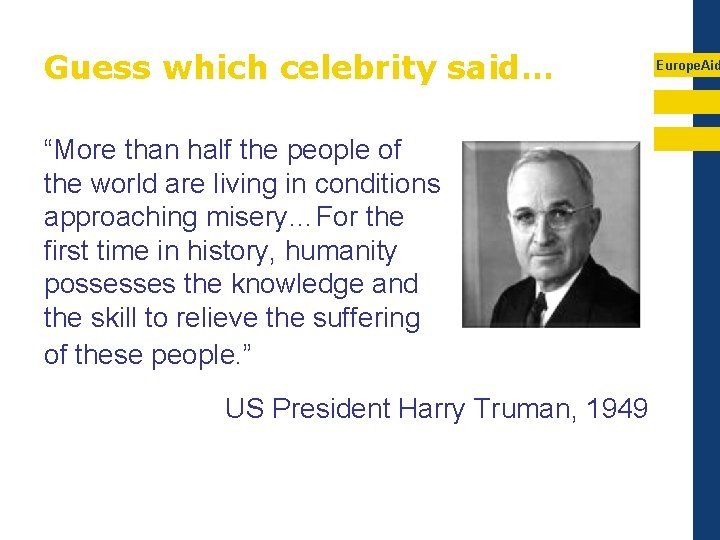 Guess which celebrity said…

EuropeAid

“More than half the people of the world are living in conditions approaching misery…For the first time in history, humanity possesses the knowledge and the skill to relieve the suffering of these people.”

US President Harry Truman, 1949